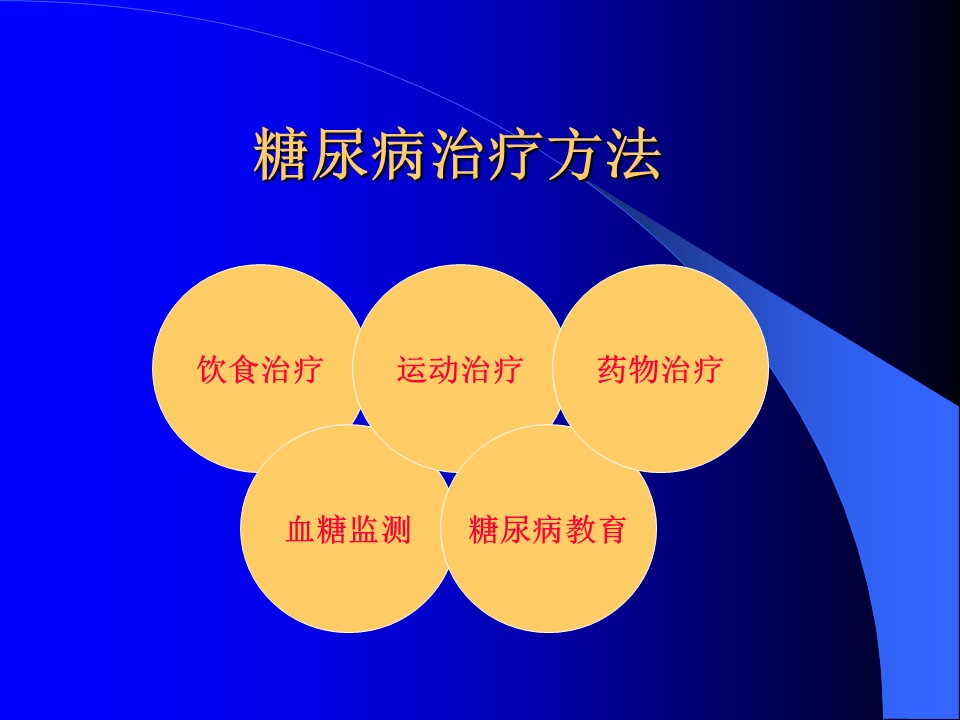 糖尿病治疗方法

饮食治疗

运动治疗

药物治疗

血糖监测

糖尿病教育